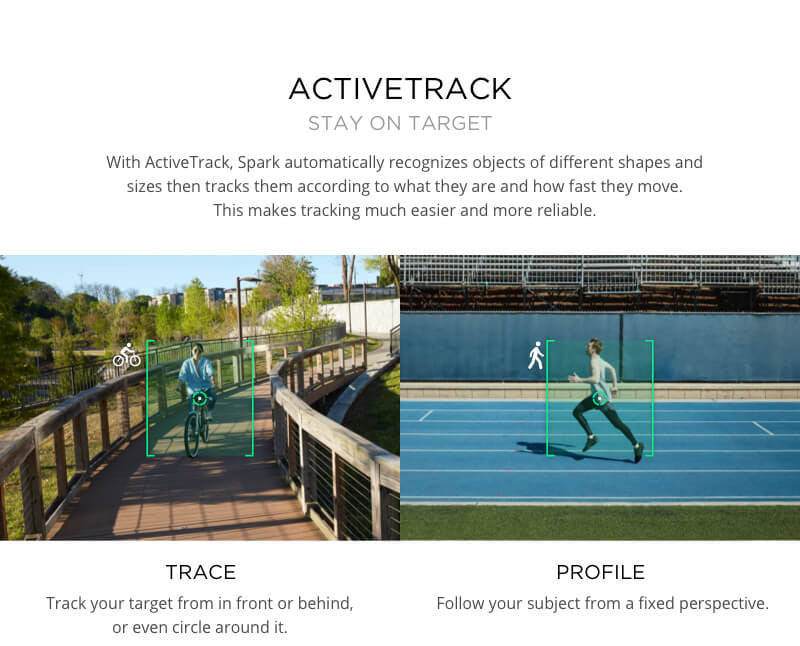 ACTIVETRACK
STAY ON TARGET

With ActiveTrack, Spark automatically recognizes objects of different shapes and sizes then tracks them according to what they are and how fast they move. This makes tracking much easier and more reliable.

TRACE
Track your target from in front or behind, or even circle around it.

PROFILE
Follow your subject from a fixed perspective.